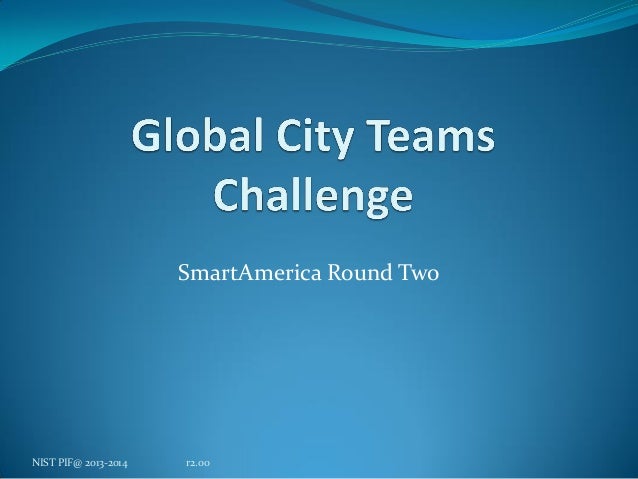 Global City Teams Challenge

SmartAmerica Round Two

NIST PIF@ 2013-2014

r2.00